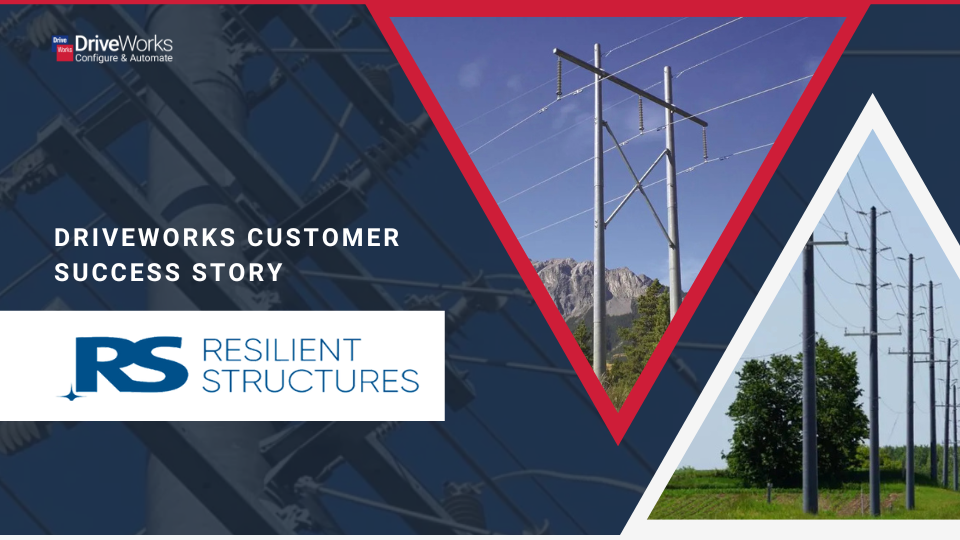 Drive Works DriveWorks
Configure & Automate

DRIVEWORKS CUSTOMER SUCCESS STORY

RS RESILIENT STRUCTURES